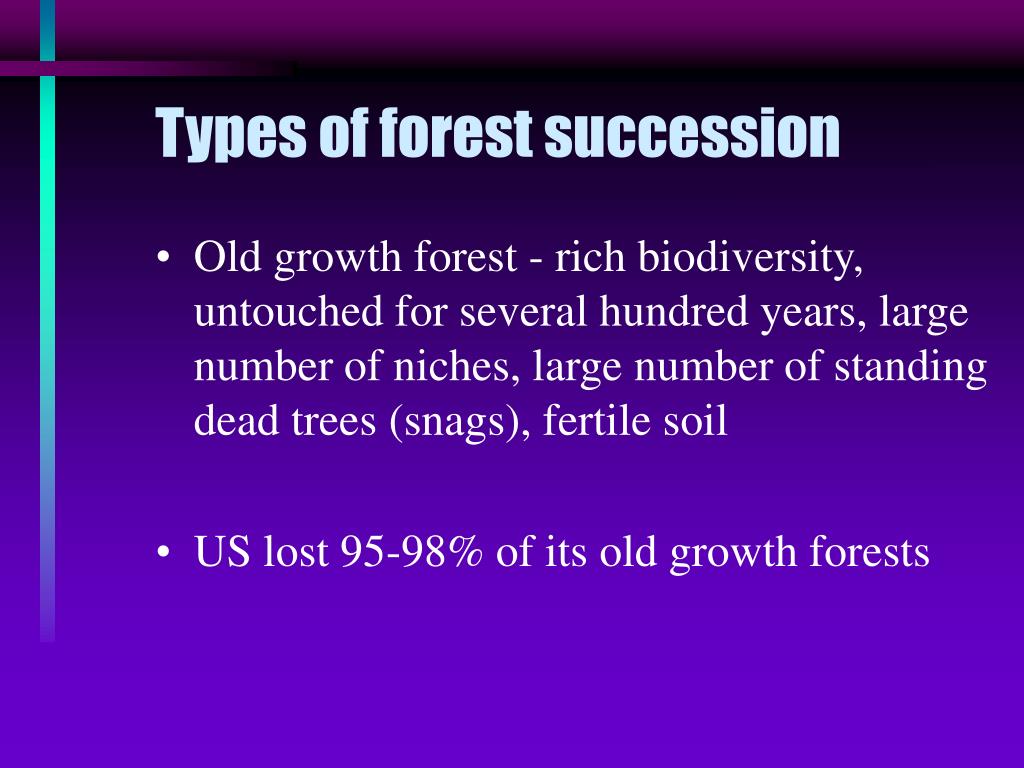 Types of forest succession

• Old growth forest - rich biodiversity, untouched for several hundred years, large number of niches, large number of standing dead trees (snags), fertile soil

• US lost 95-98% of its old growth forests